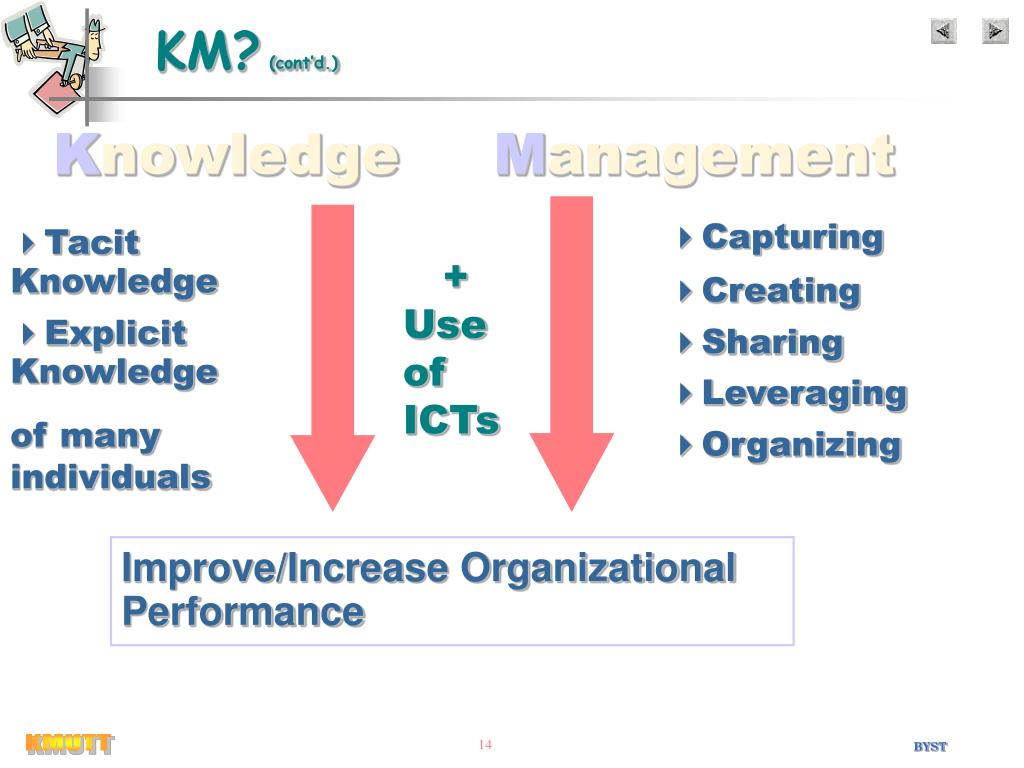 KM? (cont'd.)

Knowledge Management

Tacit Knowledge

Explicit Knowledge

of many individuals

+ Use of ICTs

Capturing

Creating

Sharing

Leveraging

Organizing

Improve/Increase Organizational Performance

KMUTT

14

BYST